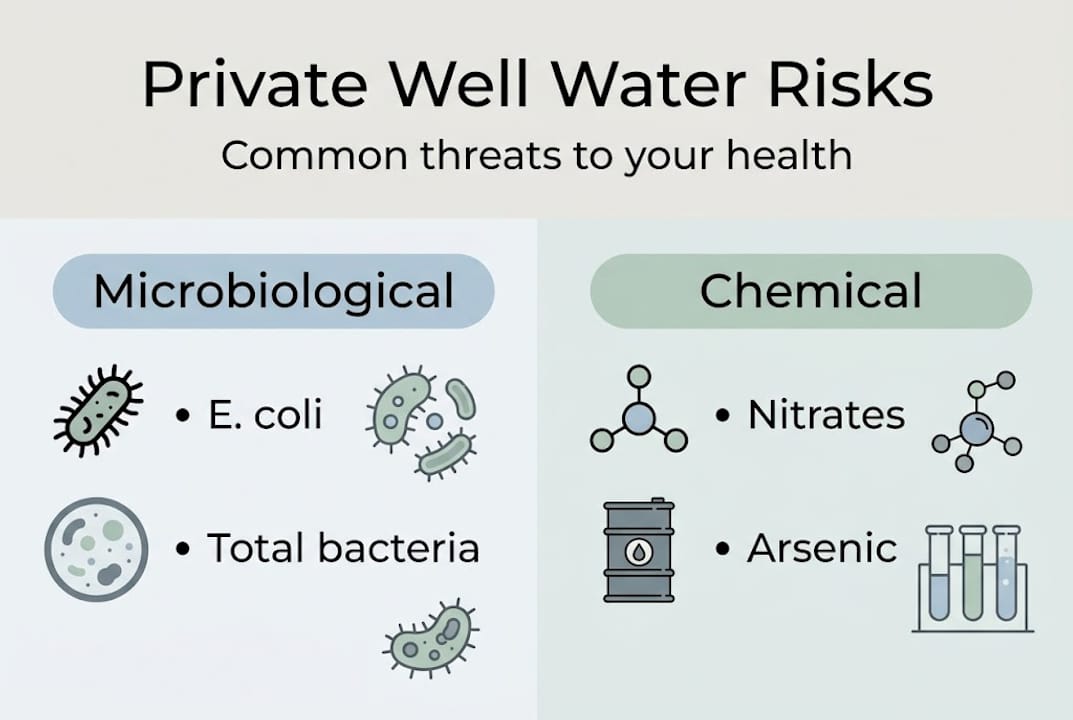 Private Well Water Risks

Common threats to your health

Microbiological

• E. coli

• Total bacteria

Chemical

• Nitrates

• Arsenic